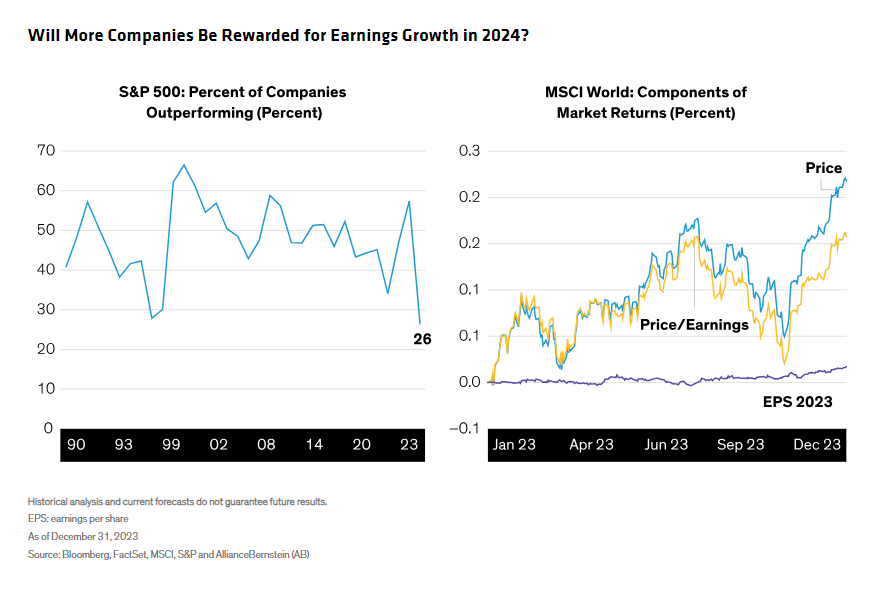 Will More Companies Be Rewarded for Earnings Growth in 2024?

S&P 500: Percent of Companies Outperforming (Percent)

70
60
50
40
30
20
10
0

26

90 93 99 02 08 14 20 23

MSCI World: Components of Market Returns (Percent)

0.3
0.2
0.2
0.1
0.1
0.0
–0.1

Price

Price/Earnings

EPS 2023

Jan 23 Apr 23 Jun 23 Sep 23 Dec 23

Historical analysis and current forecasts do not guarantee future results.
EPS: earnings per share
As of December 31, 2023
Source: Bloomberg, FactSet, MSCI, S&P and AllianceBernstein (AB)